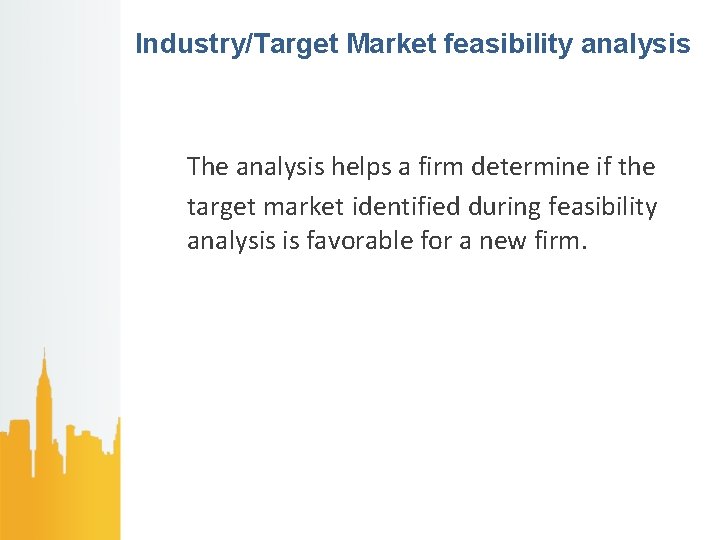 Industry/Target Market feasibility analysis

The analysis helps a firm determine if the target market identified during feasibility analysis is favorable for a new firm.